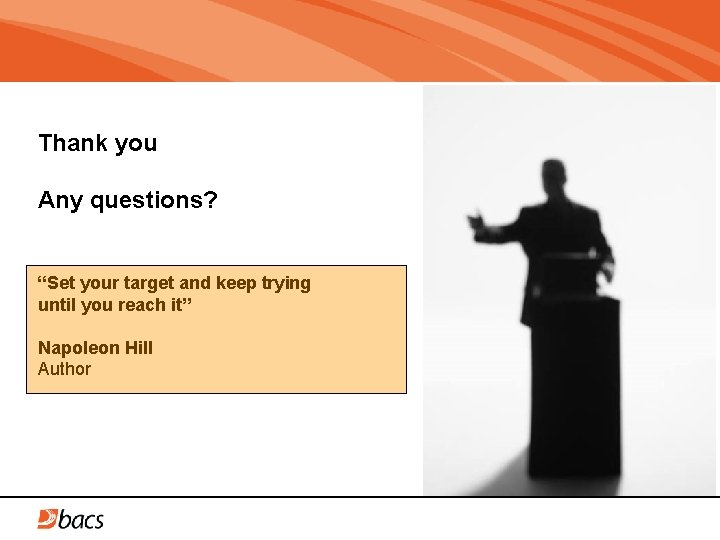 Thank you

Any questions?

“Set your target and keep trying until you reach it”

Napoleon Hill
Author

bacs